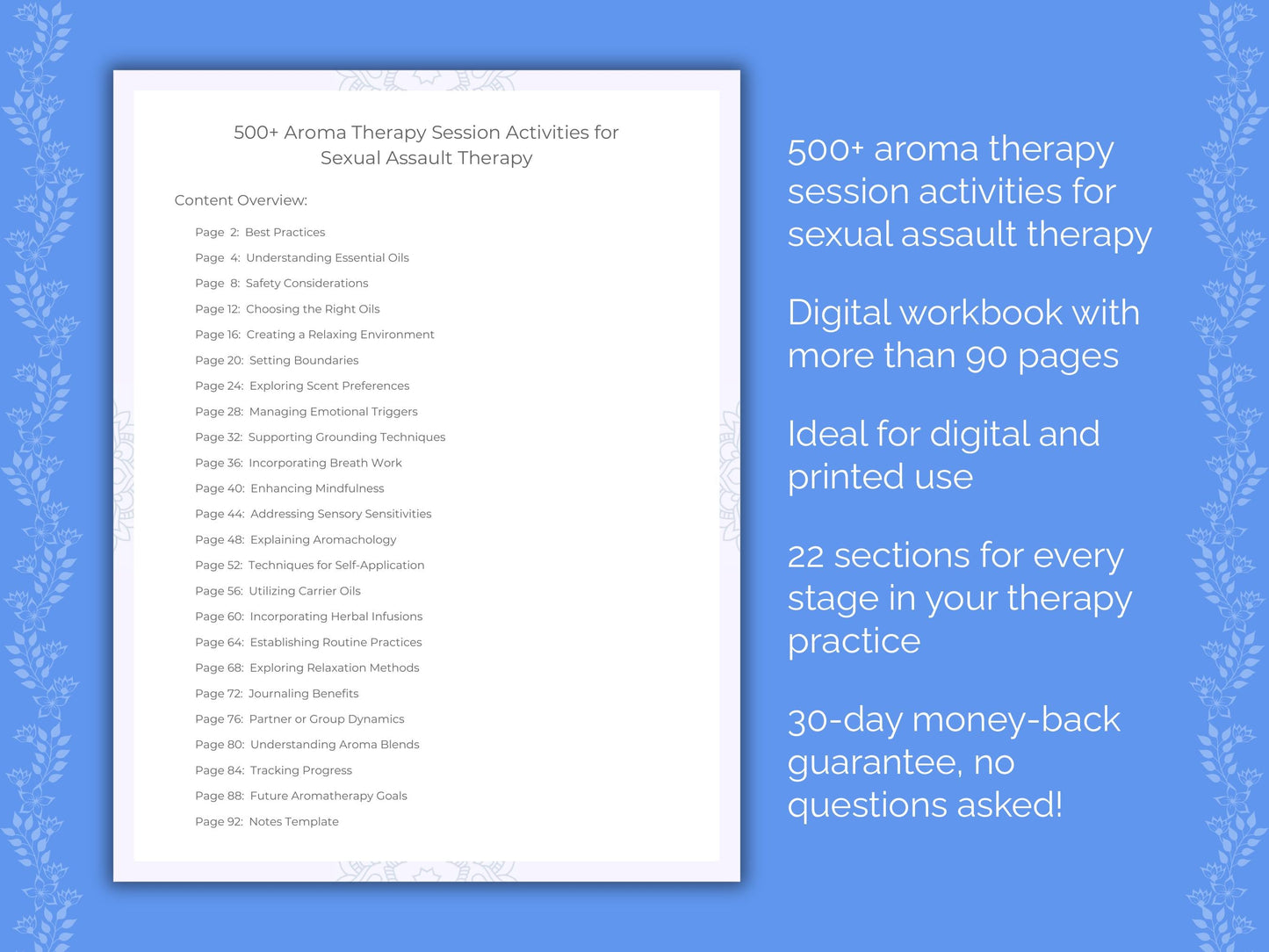 500+ Aroma Therapy Session Activities for Sexual Assault Therapy

Content Overview:

Page 2: Best Practices
Page 4: Understanding Essential Oils
Page 8: Safety Considerations
Page 12: Choosing the Right Oils
Page 16: Creating a Relaxing Environment
Page 20: Setting Boundaries
Page 24: Exploring Scent Preferences
Page 28: Managing Emotional Triggers
Page 32: Supporting Grounding Techniques
Page 36: Incorporating Breath Work
Page 40: Enhancing Mindfulness
Page 44: Addressing Sensory Sensitivities
Page 48: Explaining Aromachology
Page 52: Techniques for Self-Application
Page 56: Utilizing Carrier Oils
Page 60: Incorporating Herbal Infusions
Page 64: Establishing Routine Practices
Page 68: Exploring Relaxation Methods
Page 72: Journaling Benefits
Page 76: Partner or Group Dynamics
Page 80: Understanding Aroma Blends
Page 84: Tracking Progress
Page 88: Future Aromatherapy Goals
Page 92: Notes Template

500+ aroma therapy session activities for sexual assault therapy

Digital workbook with more than 90 pages

Ideal for digital and printed use

22 sections for every stage in your therapy practice

30-day money-back guarantee, no questions asked!